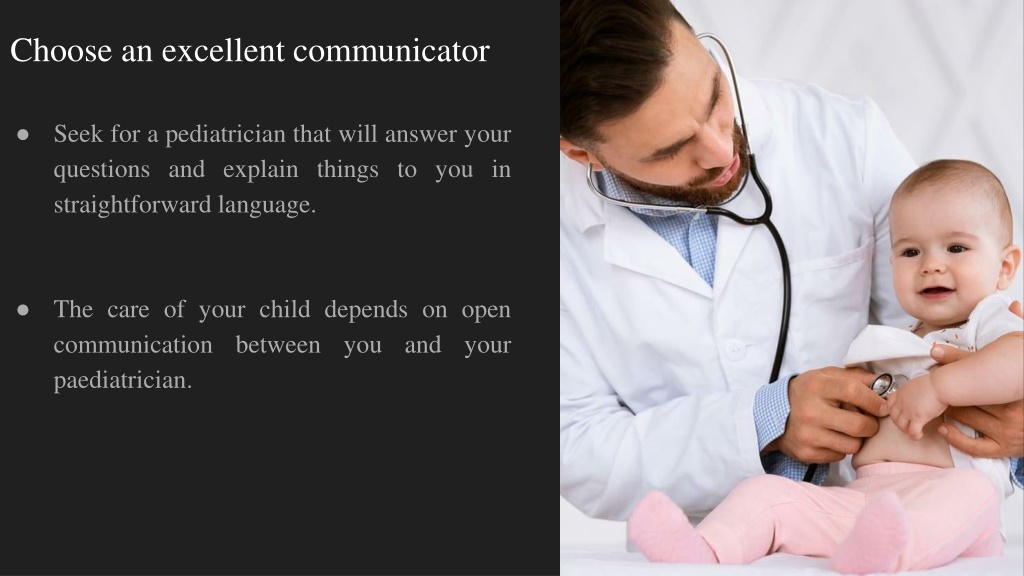 Choose an excellent communicator

● Seek for a pediatrician that will answer your questions and explain things to you in straightforward language.

● The care of your child depends on open communication between you and your paediatrician.